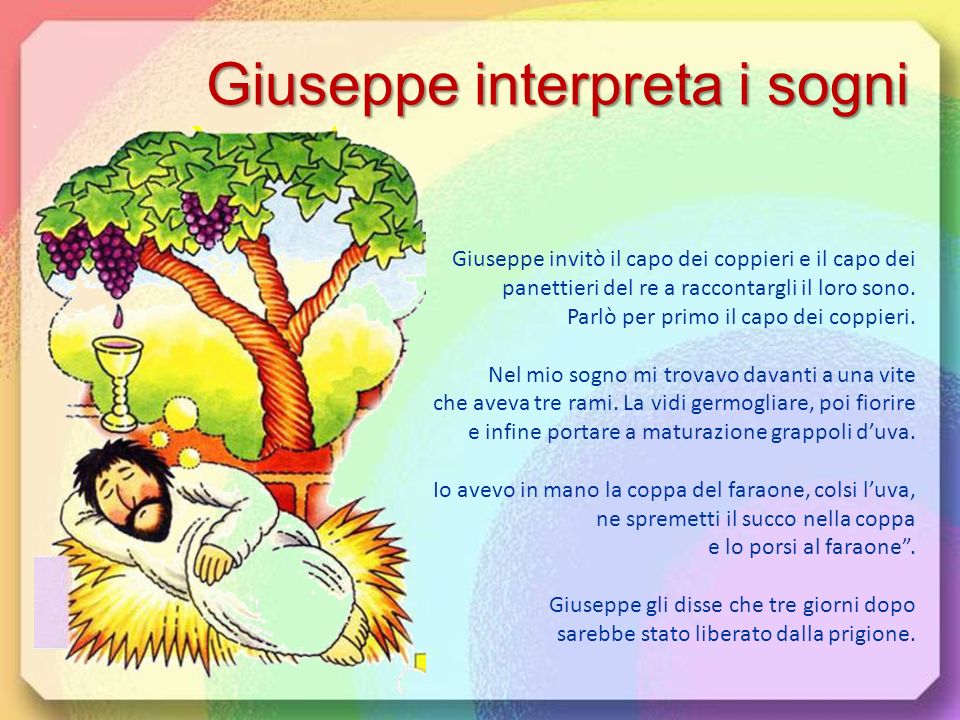 Giuseppe interpreta i sogni

Giuseppe invitò il capo dei coppieri e il capo dei panettieri del re a raccontargli il loro sono. Parlò per primo il capo dei coppieri.

Nel mio sogno mi trovavo davanti a una vite che aveva tre rami. La vidi germogliare, poi fiorire e infine portare a maturazione grappoli d'uva.

Io avevo in mano la coppa del faraone, colsi l'uva, ne spremetti il succo nella coppa e lo porsi al faraone".

Giuseppe gli disse che tre giorni dopo sarebbe stato liberato dalla prigione.